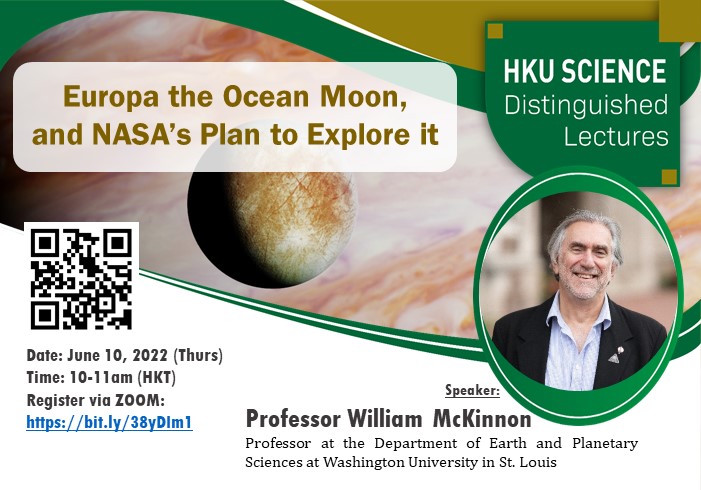 Europa the Ocean Moon, and NASA's Plan to Explore it

HKU SCIENCE
Distinguished Lectures

Date: June 10, 2022 (Thurs)
Time: 10-11am (HKT)
Register via ZOOM:
https://bit.ly/38yDIm1

Speaker:
Professor William McKinnon
Professor at the Department of Earth and Planetary Sciences at Washington University in St. Louis